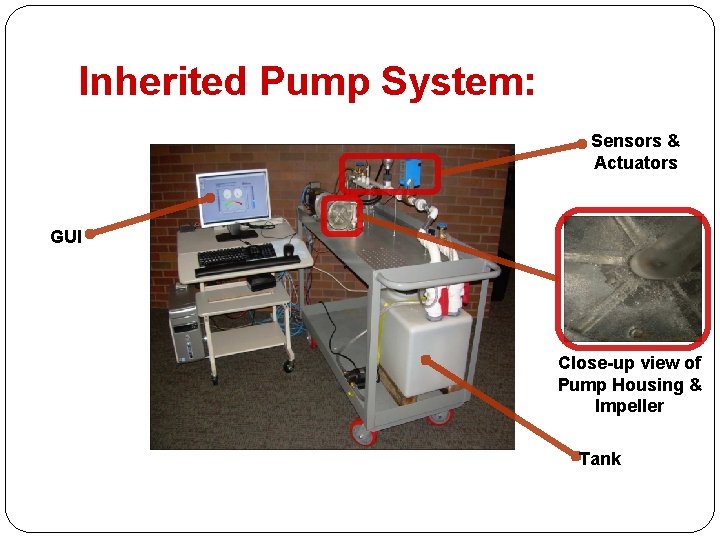 Inherited Pump System:

Sensors & Actuators

GUI

Close-up view of Pump Housing & Impeller

Tank